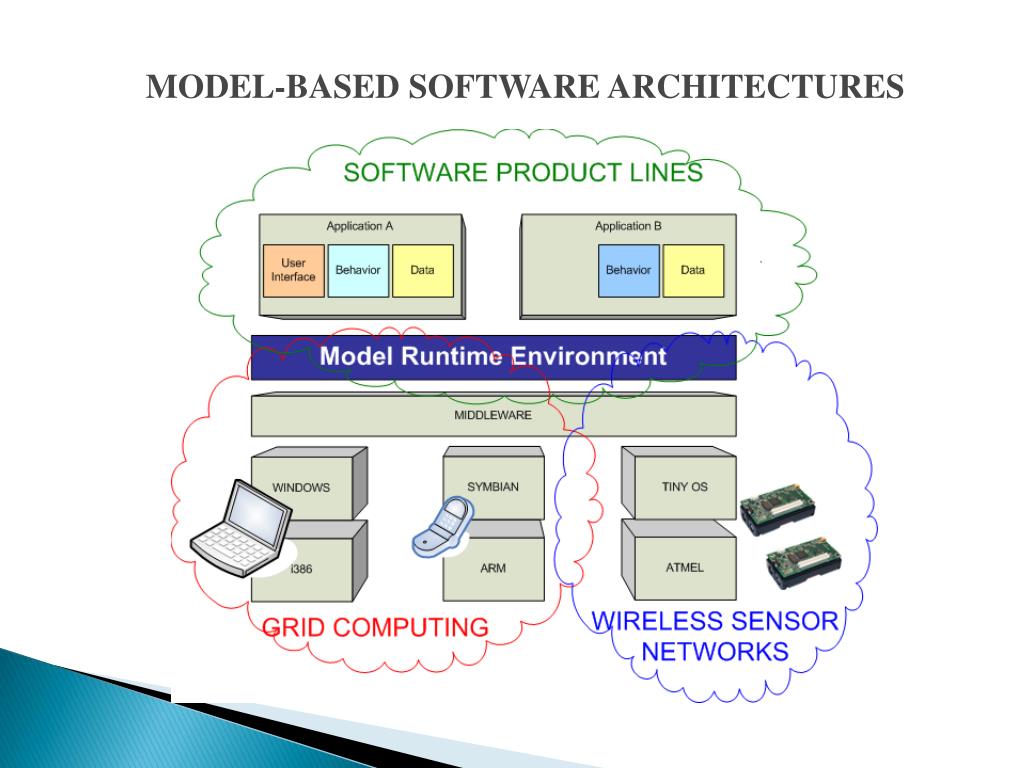 MODEL-BASED SOFTWARE ARCHITECTURES

SOFTWARE PRODUCT LINES

Application A

User Interface

Behavior

Data

Application B

Behavior

Data

Model Runtime Environment

MIDDLEWARE

WINDOWS

i386

SYMBIAN

ARM

TINY OS

ATMEL

GRID COMPUTING

WIRELESS SENSOR NETWORKS